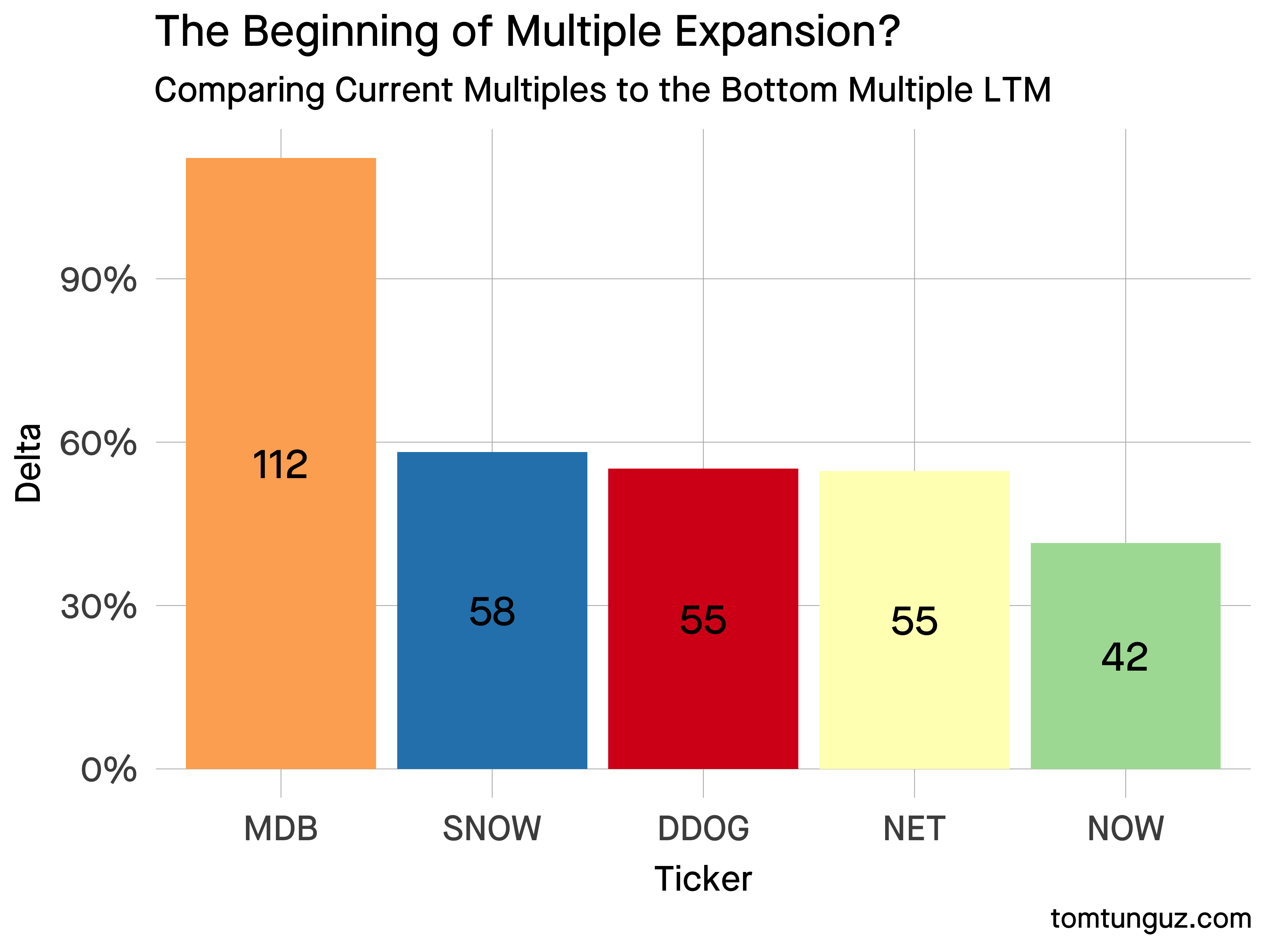 The Beginning of Multiple Expansion?

Comparing Current Multiples to the Bottom Multiple LTM

Delta

90%
60%
30%
0%

112
58
55
55
42

MDB
SNOW
DDOG
NET
NOW

Ticker

tomtunguz.com